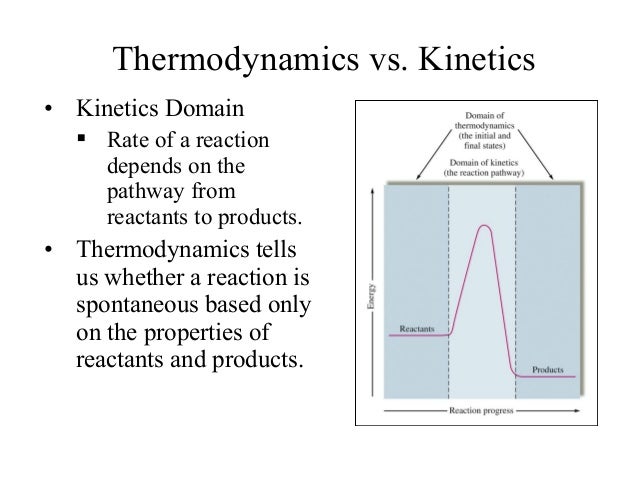 Thermodynamics vs. Kinetics

• Kinetics Domain
 ▪ Rate of a reaction depends on the pathway from reactants to products.
• Thermodynamics tells us whether a reaction is spontaneous based only on the properties of reactants and products.

Domain of thermodynamics (the initial and final states)

Domain of kinetics (the reaction pathway)

Energy

Reactants

Products

Reaction progress